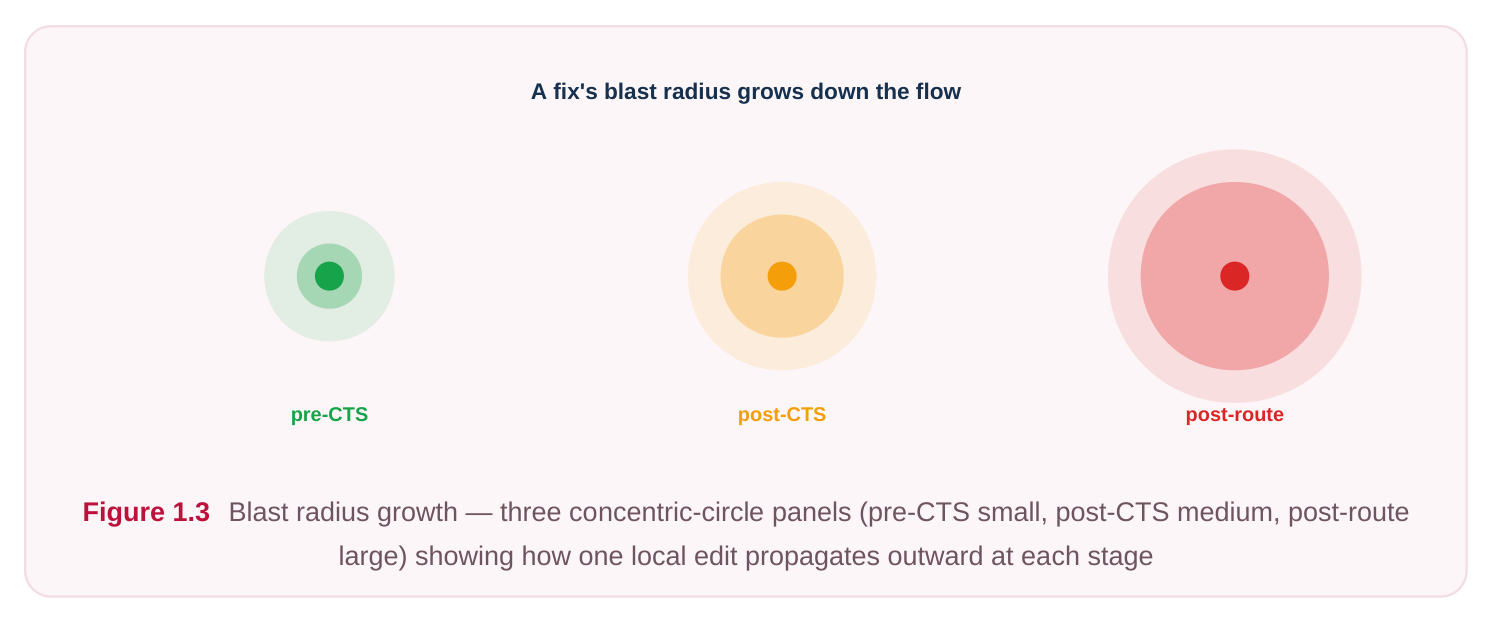 A fix's blast radius grows down the flow

pre-CTS

post-CTS

post-route

Figure 1.3 Blast radius growth — three concentric-circle panels (pre-CTS small, post-CTS medium, post-route large) showing how one local edit propagates outward at each stage